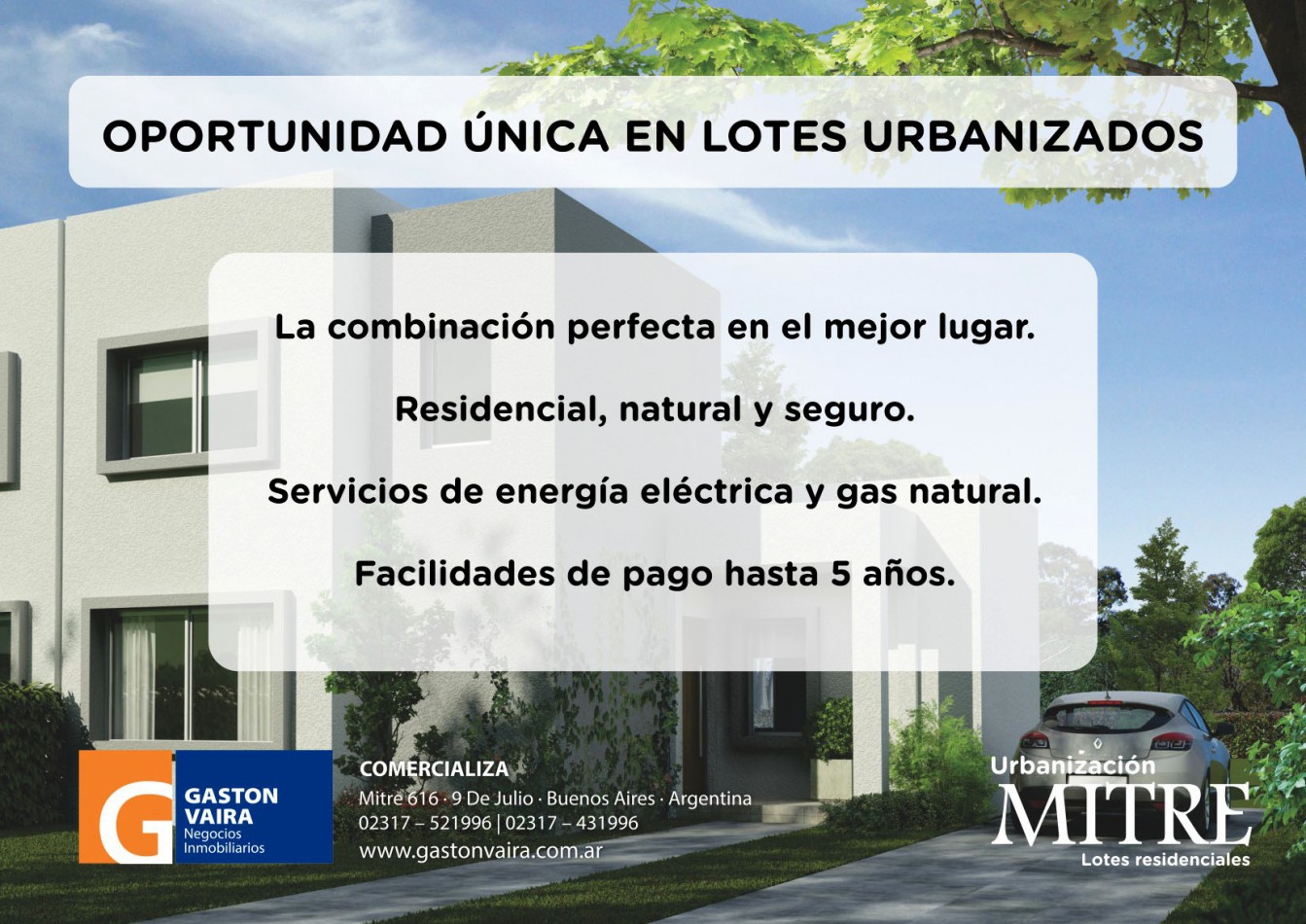 OPORTUNIDAD ÚNICA EN LOTES URBANIZADOS

La combinación perfecta en el mejor lugar.

Residencial, natural y seguro.

Servicios de energía eléctrica y gas natural.

Facilidades de pago hasta 5 años.

G GASTON VAIRA Negocios Inmobiliarios

COMERCIALIZA
Mitre 616 · 9 De Julio · Buenos Aires · Argentina
02317 – 521996 | 02317 – 431996
www.gastonvaira.com.ar

Urbanización
MITRE
Lotes residenciales